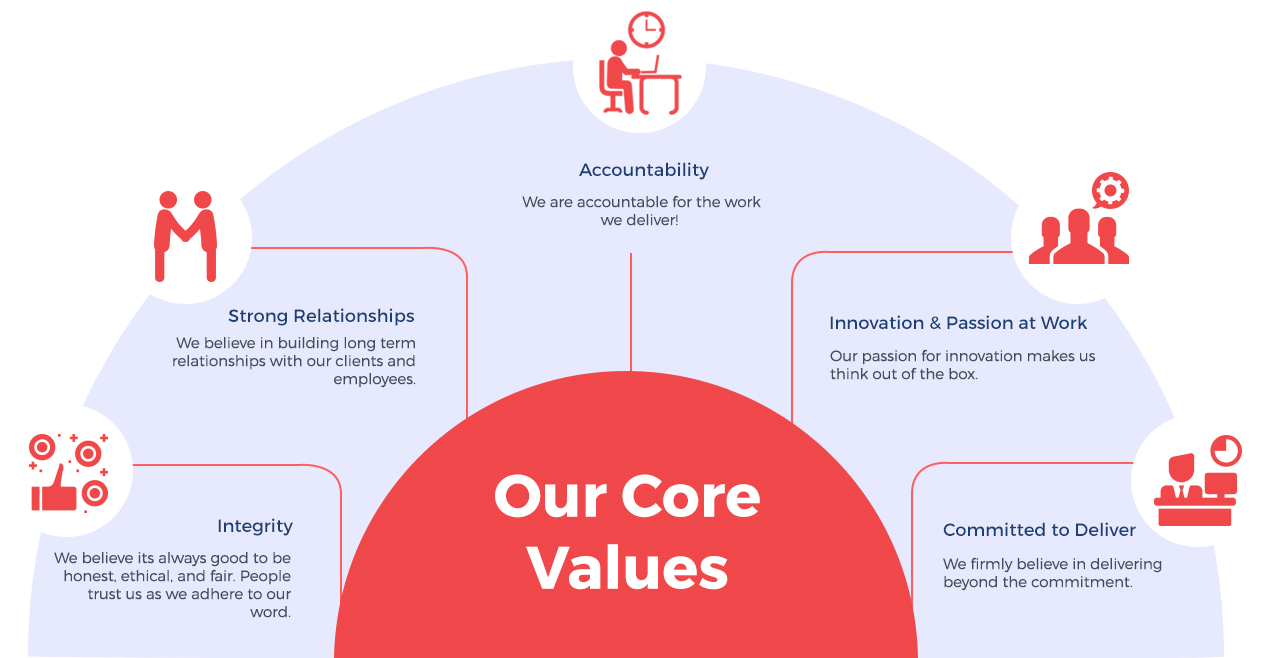 Accountability

We are accountable for the work we deliver!

Strong Relationships

We believe in building long term relationships with our clients and employees.

Innovation & Passion at Work

Our passion for innovation makes us think out of the box.

Integrity

We believe its always good to be honest, ethical, and fair. People trust us as we adhere to our word.

Our Core Values

Committed to Deliver

We firmly believe in delivering beyond the commitment.